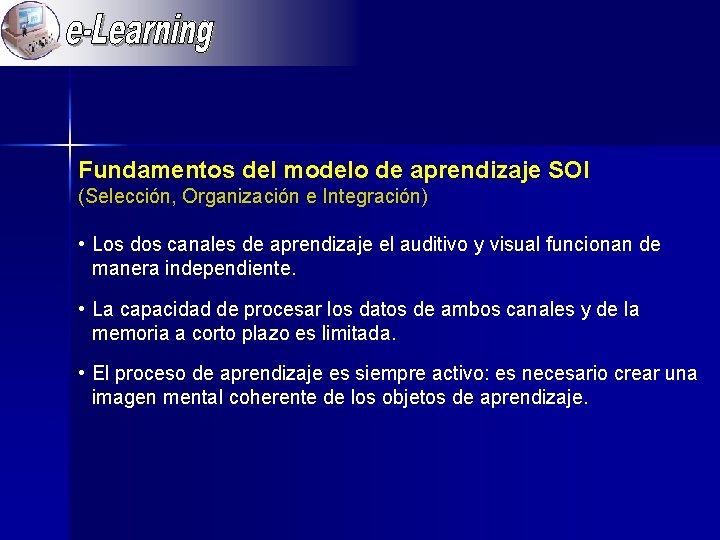 e-Learning

Fundamentos del modelo de aprendizaje SOI
(Selección, Organización e Integración)

• Los dos canales de aprendizaje el auditivo y visual funcionan de manera independiente.

• La capacidad de procesar los datos de ambos canales y de la memoria a corto plazo es limitada.

• El proceso de aprendizaje es siempre activo: es necesario crear una imagen mental coherente de los objetos de aprendizaje.